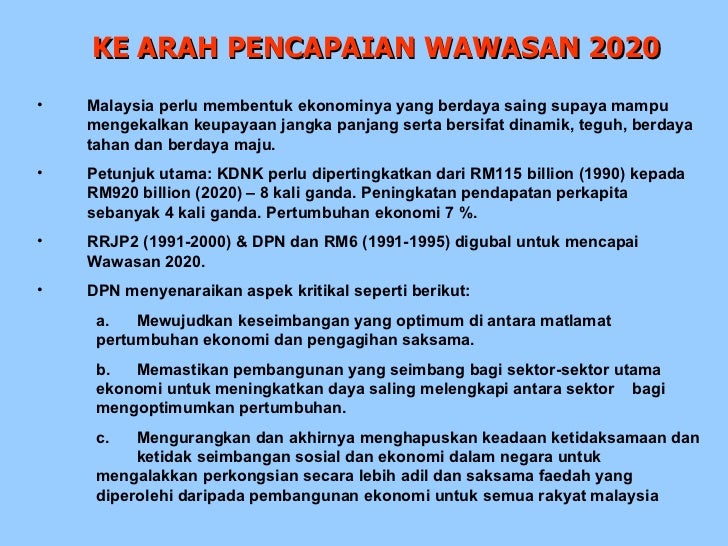 KE ARAH PENCAPAIAN WAWASAN 2020

• Malaysia perlu membentuk ekonominya yang berdaya saing supaya mampu mengekalkan keupayaan jangka panjang serta bersifat dinamik, teguh, berdaya tahan dan berdaya maju.

• Petunjuk utama: KDNK perlu dipertingkatkan dari RM115 billion (1990) kepada RM920 billion (2020) – 8 kali ganda. Peningkatan pendapatan perkapita sebanyak 4 kali ganda. Pertumbuhan ekonomi 7 %.

• RRJP2 (1991-2000) & DPN dan RM6 (1991-1995) digubal untuk mencapai Wawasan 2020.

• DPN menyenaraikan aspek kritikal seperti berikut:

a. Mewujudkan keseimbangan yang optimum di antara matlamat pertumbuhan ekonomi dan pengagihan saksama.

b. Memastikan pembangunan yang seimbang bagi sektor-sektor utama ekonomi untuk meningkatkan daya saling melengkapi antara sektor bagi mengoptimumkan pertumbuhan.

c. Mengurangkan dan akhirnya menghapuskan keadaan ketidaksamaan dan ketidak seimbangan sosial dan ekonomi dalam negara untuk mengalakkan perkongsian secara lebih adil dan saksama faedah yang diperolehi daripada pembangunan ekonomi untuk semua rakyat malaysia